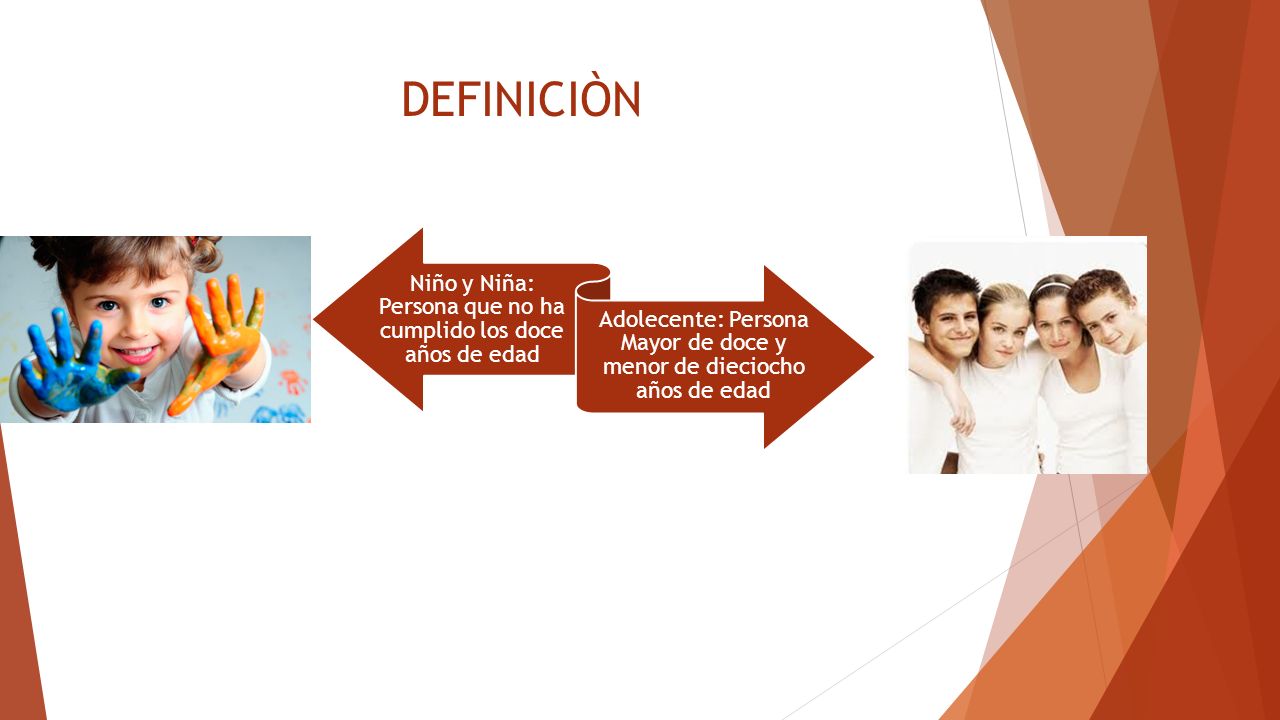 DEFINICIÒN

Niño y Niña: Persona que no ha cumplido los doce años de edad

Adolecente: Persona Mayor de doce y menor de dieciocho años de edad